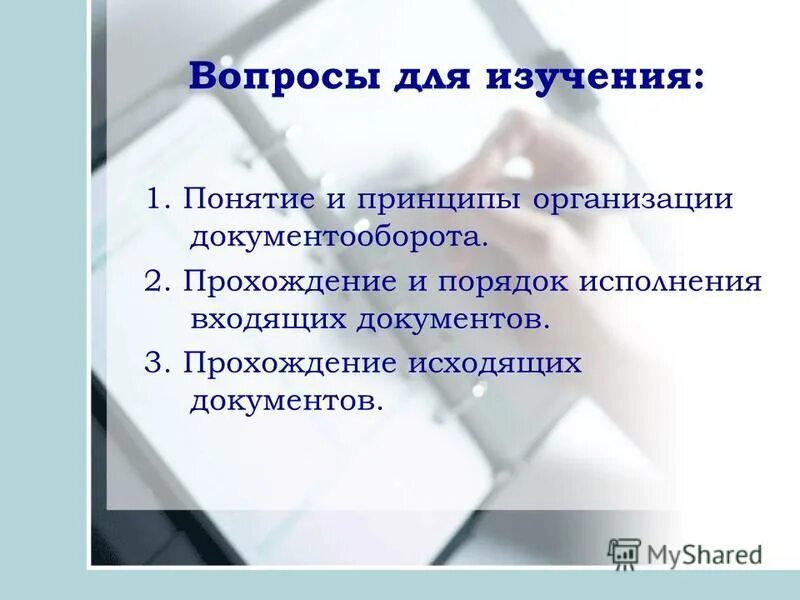 Вопросы для изучения:

1. Понятие и принципы организации документооборота.

2. Прохождение и порядок исполнения входящих документов.

3. Прохождение исходящих документов.

MyShared